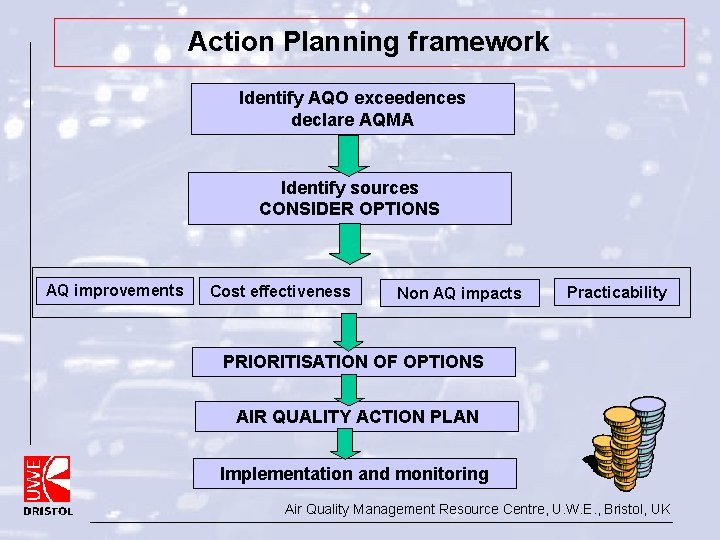 Action Planning framework

Identify AQO exceedences declare AQMA

Identify sources CONSIDER OPTIONS

AQ improvements

Cost effectiveness

Non AQ impacts

Practicability

PRIORITISATION OF OPTIONS

AIR QUALITY ACTION PLAN

Implementation and monitoring

UWE BRISTOL

Air Quality Management Resource Centre, U.W.E., Bristol, UK